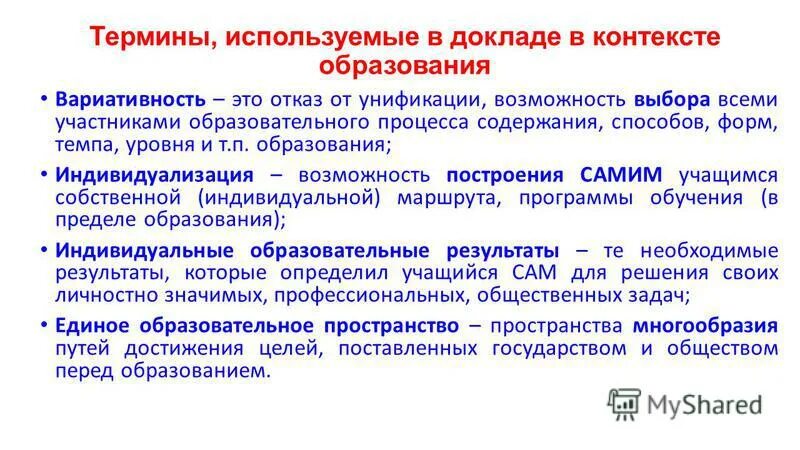 Термины, используемые в докладе в контексте образования

• Вариативность – это отказ от унификации, возможность выбора всеми участниками образовательного процесса содержания, способов, форм, темпа, уровня и т.п. образования;

• Индивидуализация – возможность построения САМИМ учащимся собственной (индивидуальной) маршрута, программы обучения (в пределе образования);

• Индивидуальные образовательные результаты – те необходимые результаты, которые определил учащийся САМ для решения своих личностно значимых, профессиональных, общественных задач;

• Единое образовательное пространство – пространства многообразия путей достижения целей, поставленных государством и обществом перед образованием.

MyShared